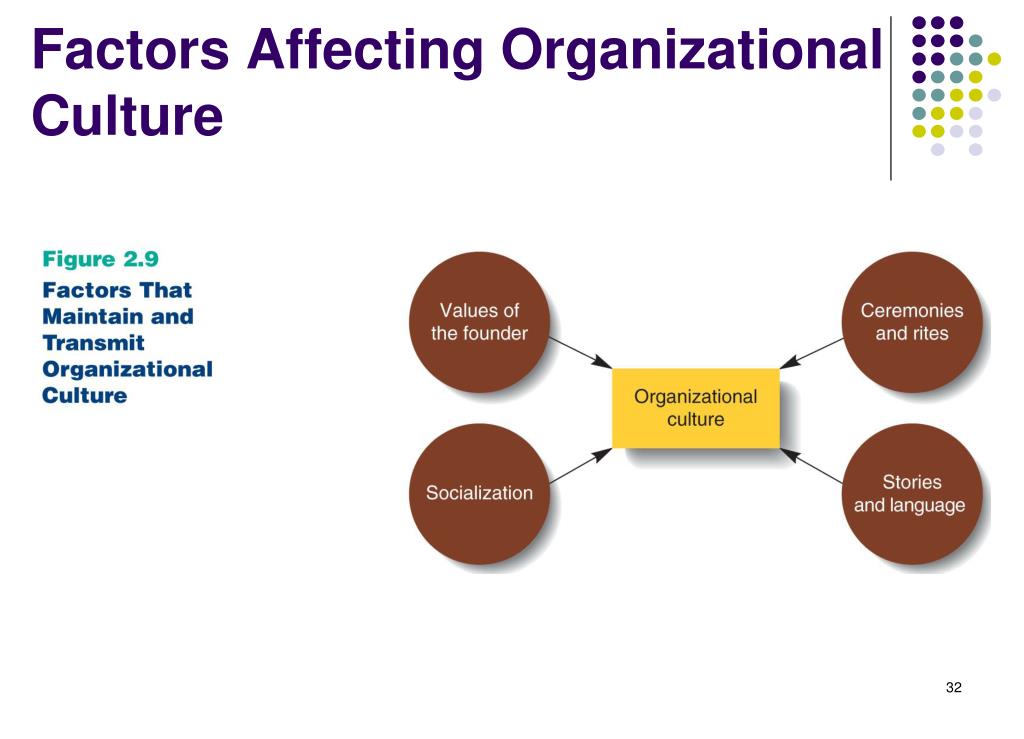 Factors Affecting Organizational Culture

Figure 2.9
Factors That Maintain and Transmit Organizational Culture

Values of the founder

Ceremonies and rites

Organizational culture

Socialization

Stories and language

32